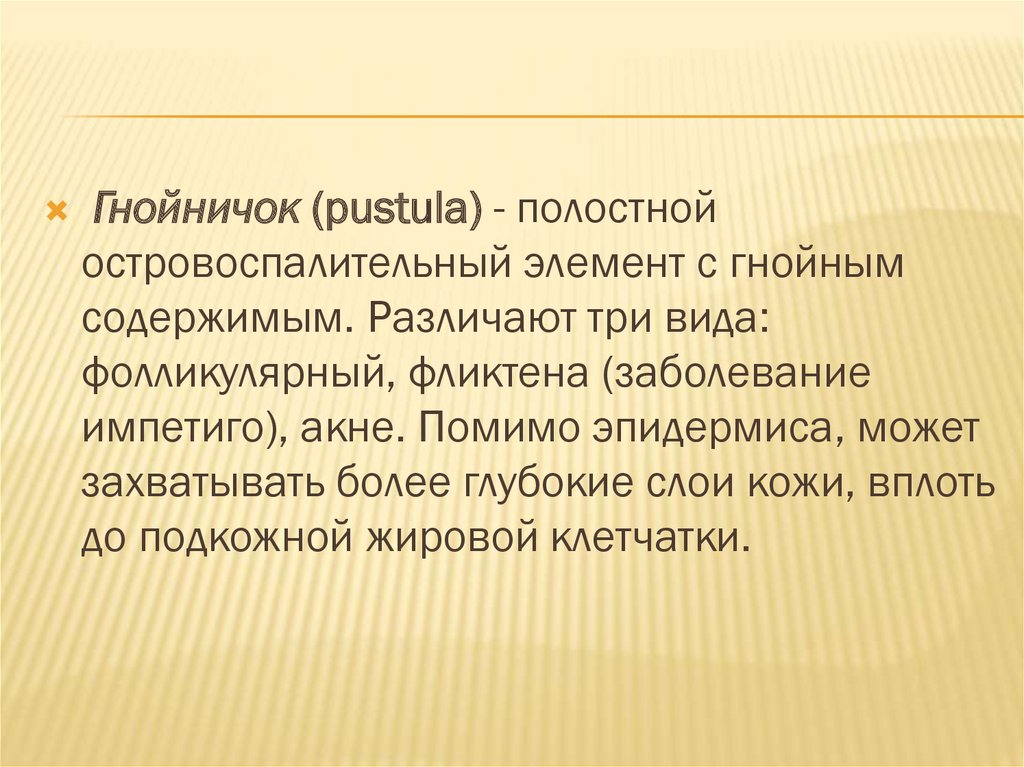 Гнойничок (pustula) - полостной островоспалительный элемент с гнойным содержимым. Различают три вида: фолликулярный, фликтена (заболевание импетиго), акне. Помимо эпидермиса, может захватывать более глубокие слои кожи, вплоть до подкожной жировой клетчатки.